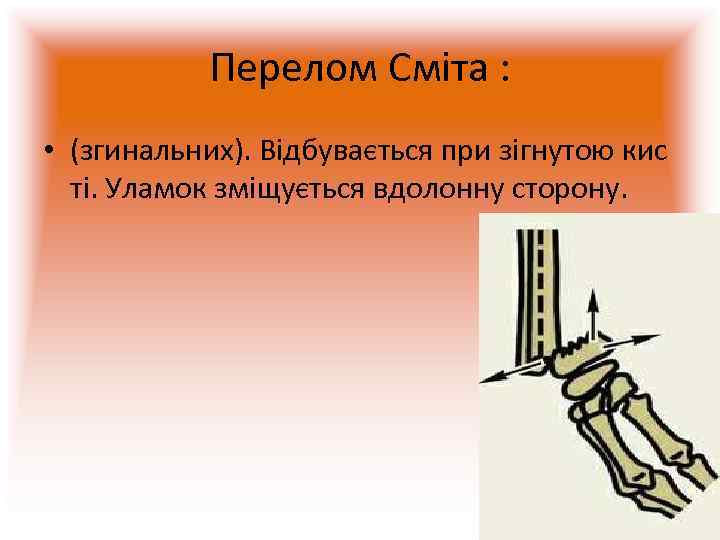 Перелом Сміта :

• (згинальних). Відбувається при зігнутою кис ті. Уламок зміщується вдолонну сторону.